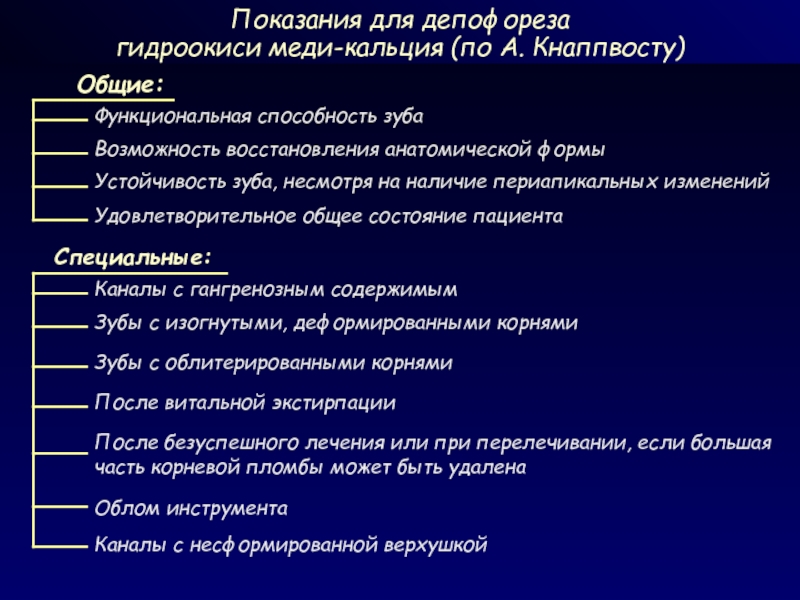 Показания для депофореза гидроокиси меди-кальция (по А. Кнаппвосту)

Общие:

Функциональная способность зуба

Возможность восстановления анатомической формы

Устойчивость зуба, несмотря на наличие периапикальных изменений

Удовлетворительное общее состояние пациента

Специальные:

Каналы с гангренозным содержимым

Зубы с изогнутыми, деформированными корнями

Зубы с облитерированными корнями

После витальной экстирпации

После безуспешного лечения или при перелечивании, если большая часть корневой пломбы может быть удалена

Облом инструмента

Каналы с несформированной верхушкой